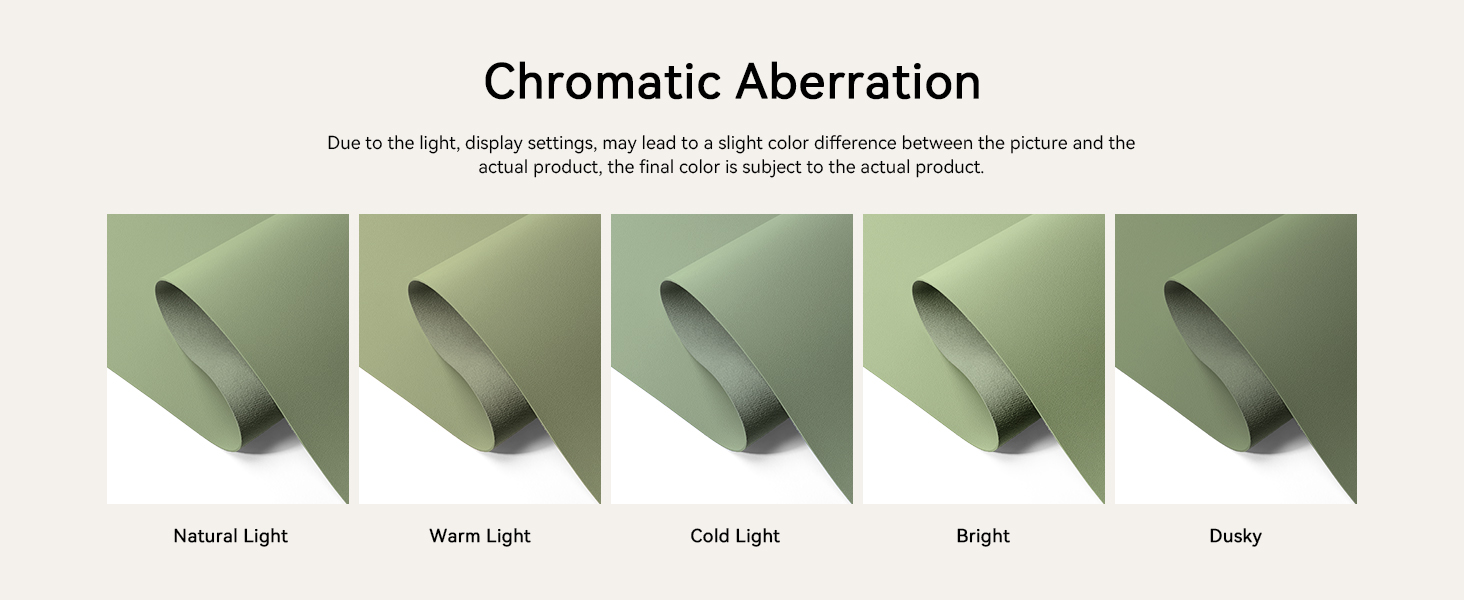 Chromatic Aberration

Due to the light, display settings, may lead to a slight color difference between the picture and the actual product, the final color is subject to the actual product.

Natural Light

Warm Light

Cold Light

Bright

Dusky